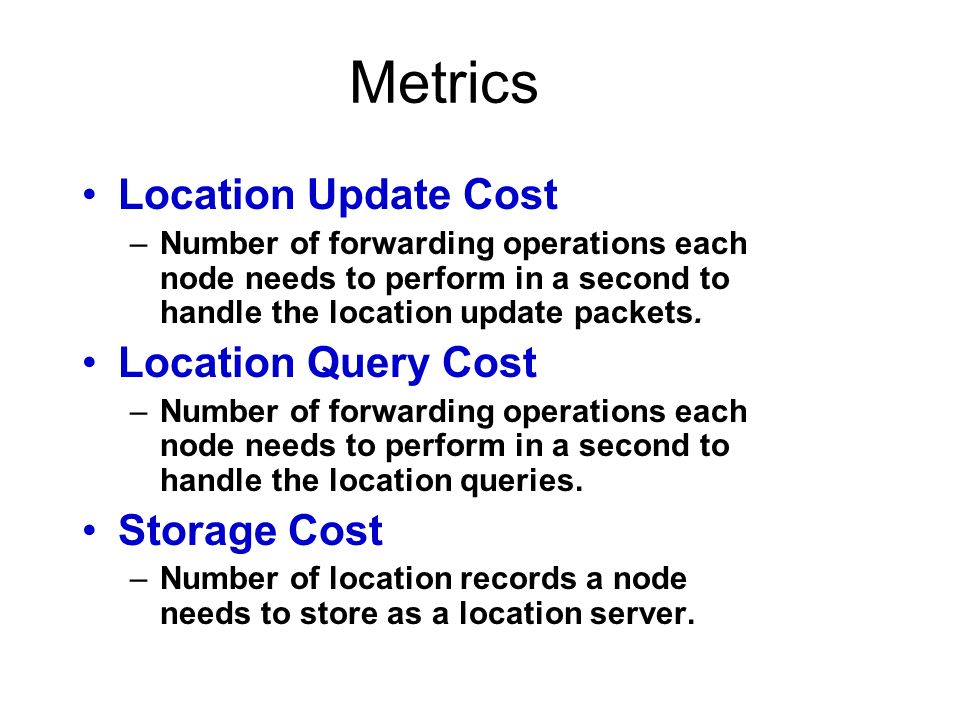 Metrics

• Location Update Cost
– Number of forwarding operations each node needs to perform in a second to handle the location update packets.

• Location Query Cost
– Number of forwarding operations each node needs to perform in a second to handle the location queries.

• Storage Cost
– Number of location records a node needs to store as a location server.